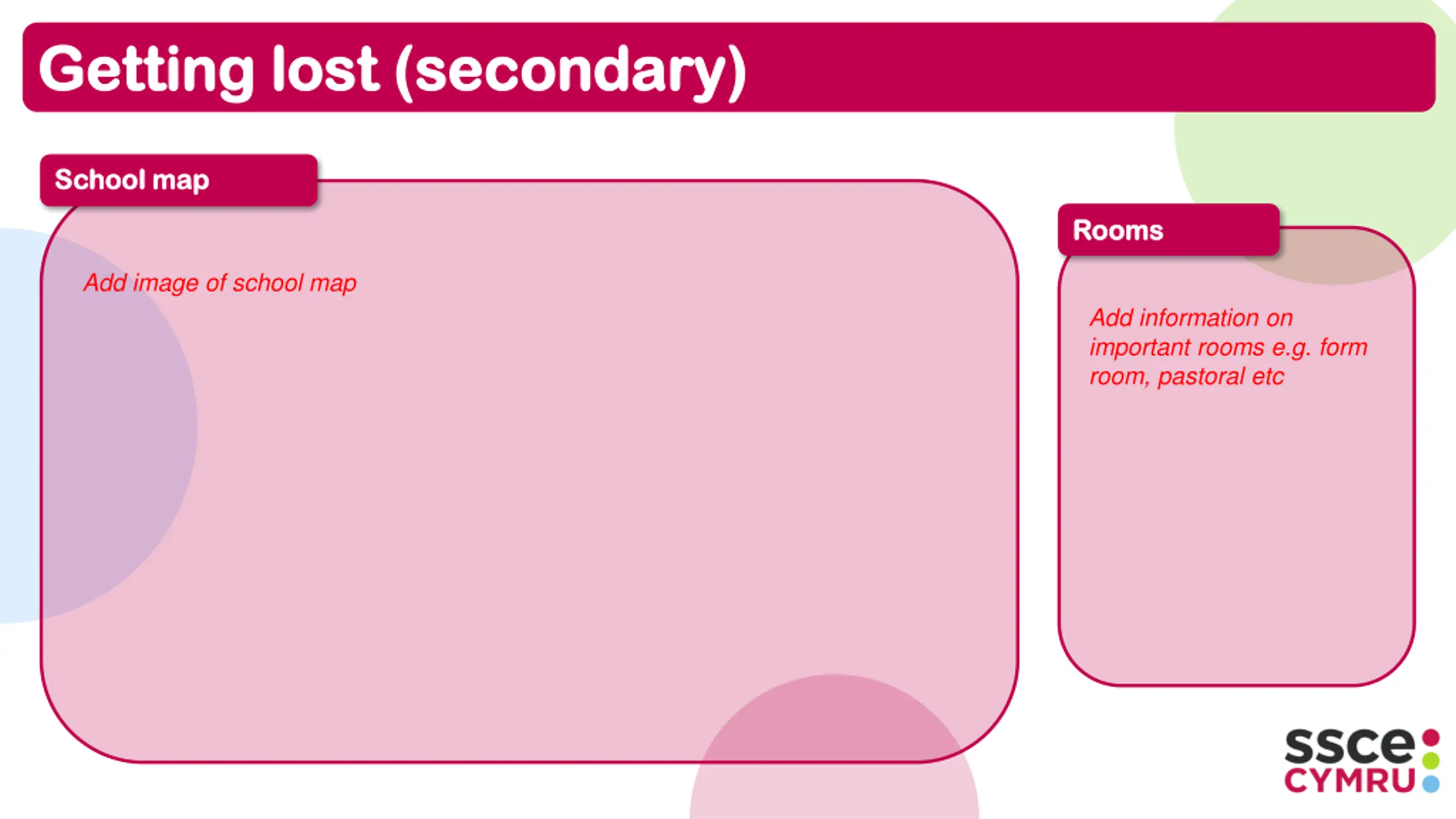 Getting lost (secondary)

School map

Add image of school map

Rooms

Add information on important rooms e.g. form room, pastoral etc

ssce
CYMRU